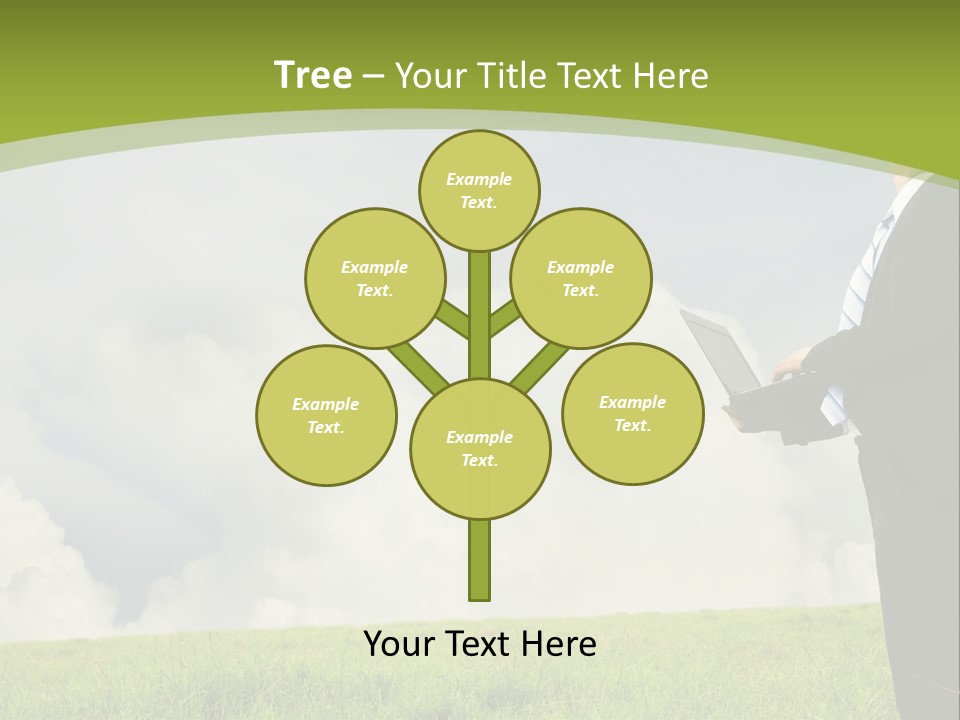 Tree – Your Title Text Here

Example Text.

Example Text.

Example Text.

Example Text.

Example Text.

Example Text.

Your Text Here